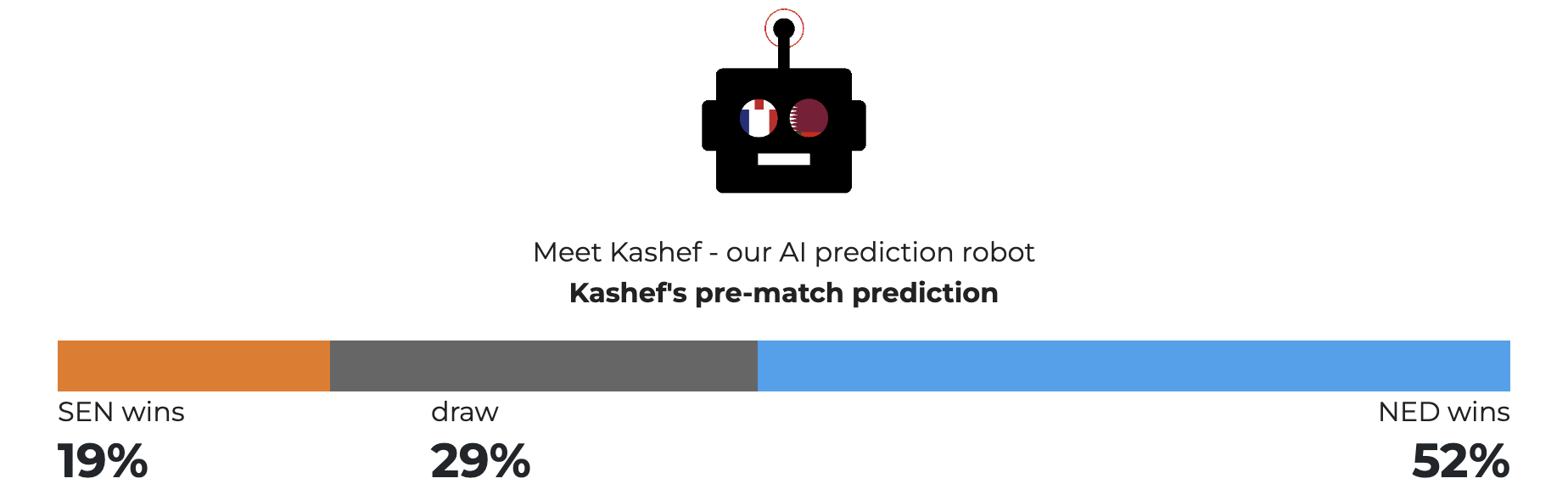 Meet Kashef - our AI prediction robot
**Kashef's pre-match prediction**

SEN wins
**19%**

draw
**29%**

NED wins
**52%**